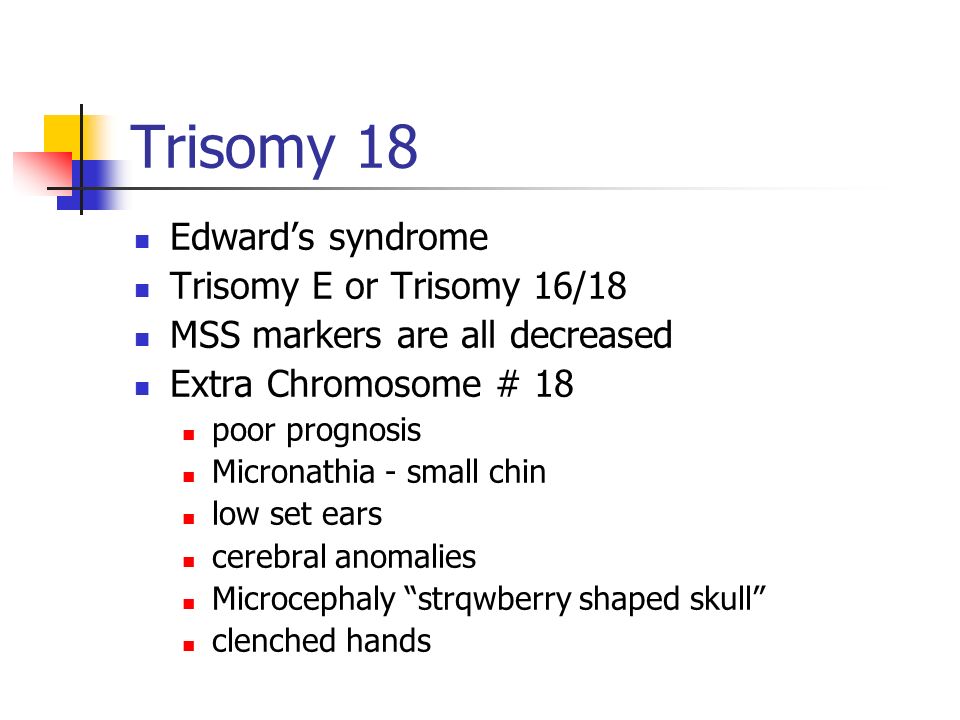 Trisomy 18

- Edward’s syndrome
- Trisomy E or Trisomy 16/18
- MSS markers are all decreased
- Extra Chromosome # 18
  - poor prognosis
  - Micronathia - small chin
  - low set ears
  - cerebral anomalies
  - Microcephaly “strqwberry shaped skull”
  - clenched hands